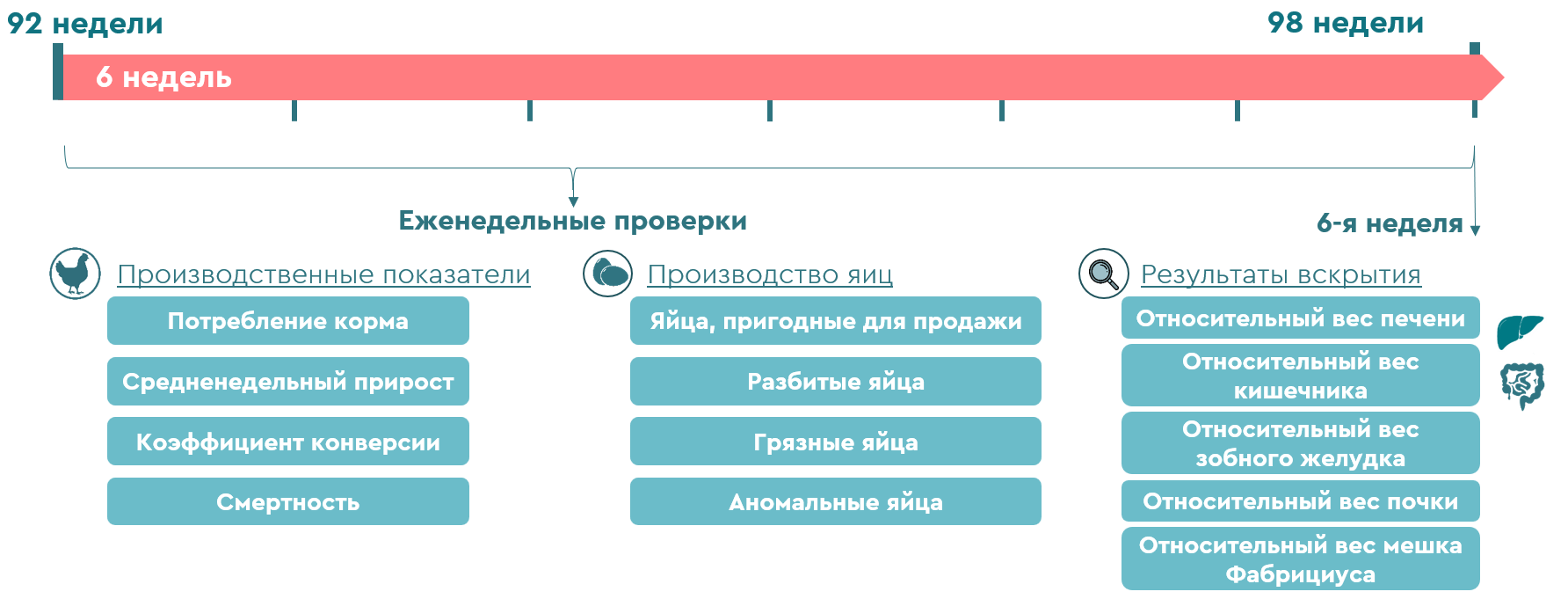 92 недели

98 недели

6 недель

Еженедельные проверки

6-я неделя

Производственные показатели

Потребление корма

Средненедельный прирост

Коэффициент конверсии

Смертность

Производство яиц

Яйца, пригодные для продажи

Разбитые яйца

Грязные яйца

Аномальные яйца

Результаты вскрытия

Относительный вес печени

Относительный вес кишечника

Относительный вес зобного желудка

Относительный вес почки

Относительный вес мешка Фабрициуса